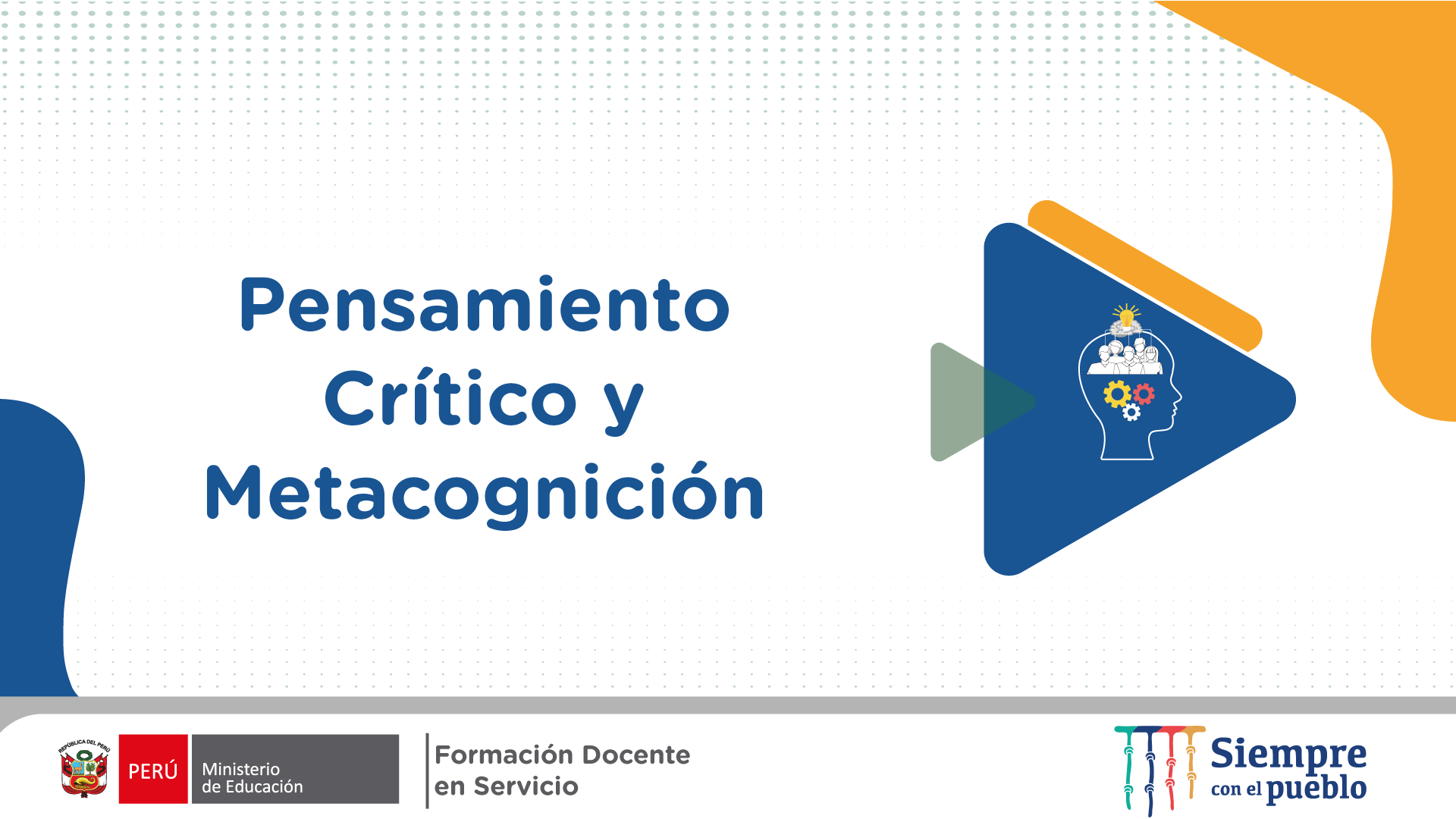 Pensamiento Crítico y Metacognición

REPÚBLICA DEL PERÚ

PERÚ

Ministerio de Educación

Formación Docente en Servicio

Siempre con el pueblo